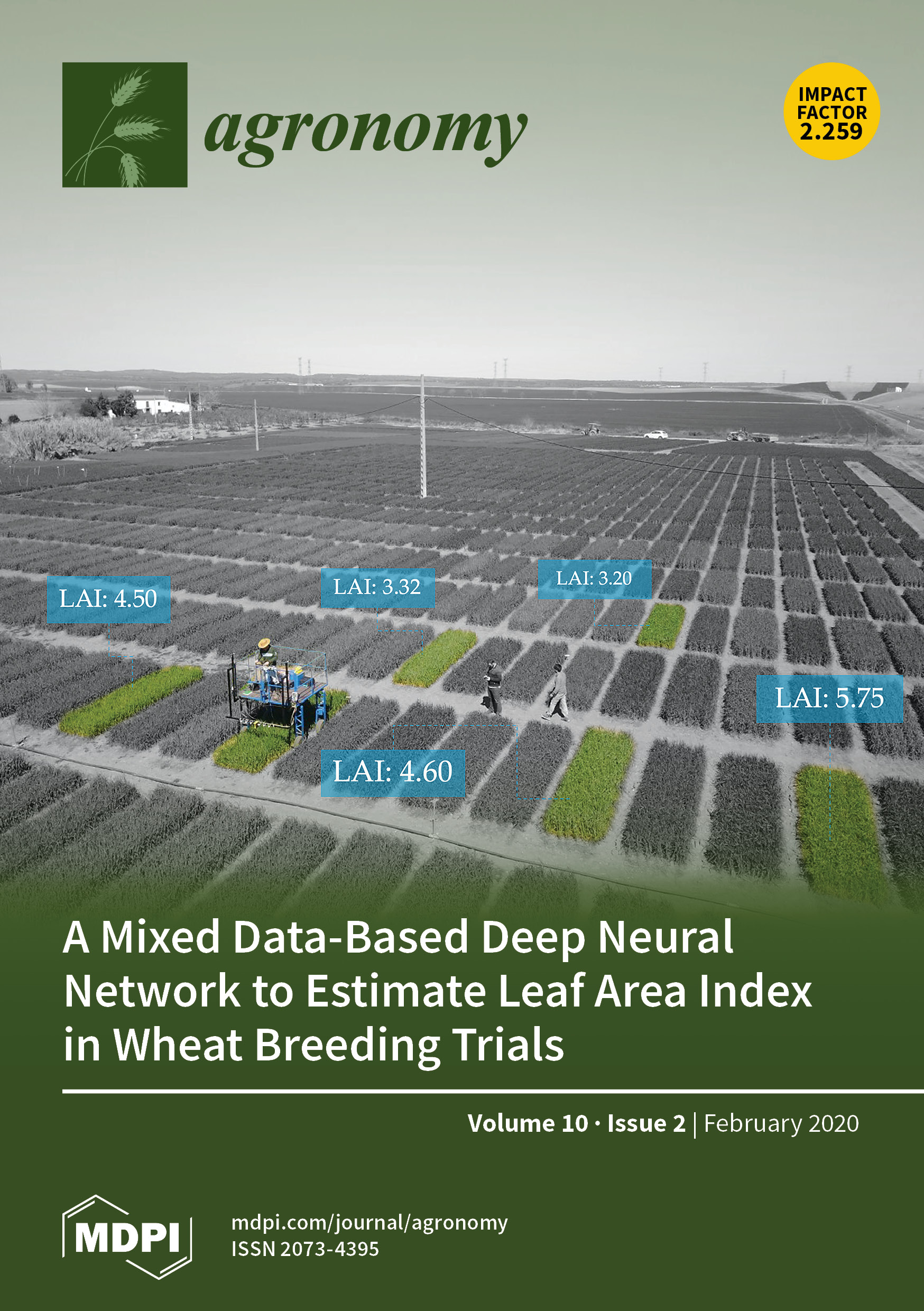 agronomy

IMPACT FACTOR 2.259

LAI: 4.50

LAI: 3.32

LAI: 3.20

LAI: 5.75

LAI: 4.60

A Mixed Data-Based Deep Neural Network to Estimate Leaf Area Index in Wheat Breeding Trials

Volume 10 · Issue 2 | February 2020

MDPI

mdpi.com/journal/agronomy
ISSN 2073-4395